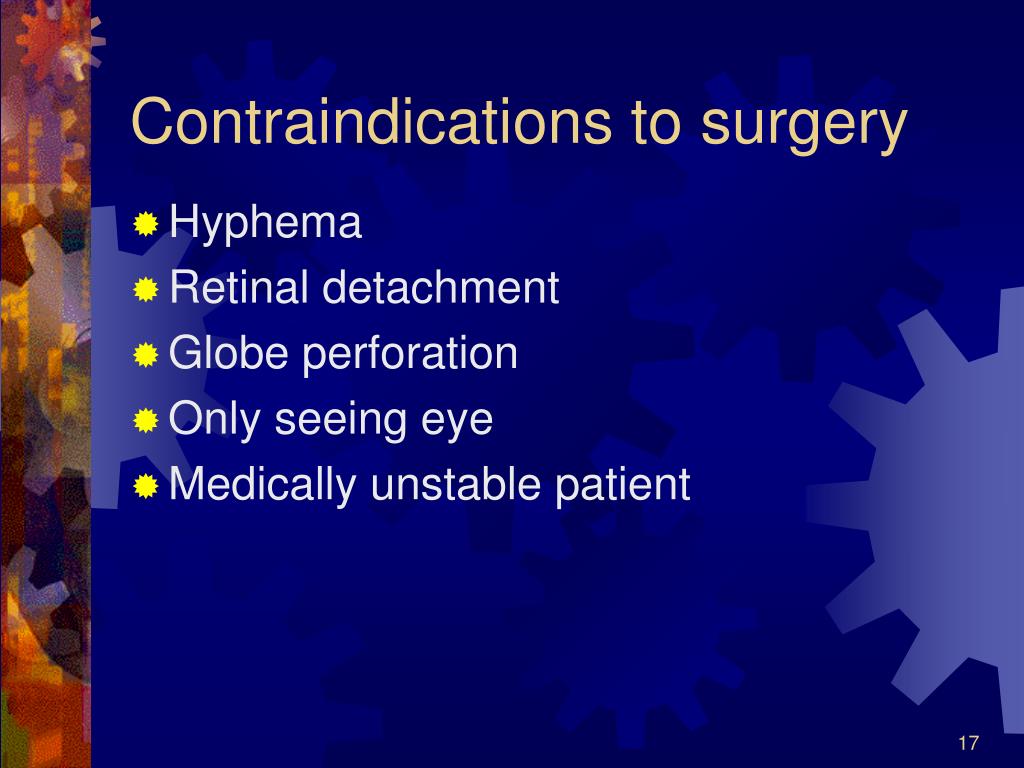 Contraindications to surgery

Hyphema
Retinal detachment
Globe perforation
Only seeing eye
Medically unstable patient

17